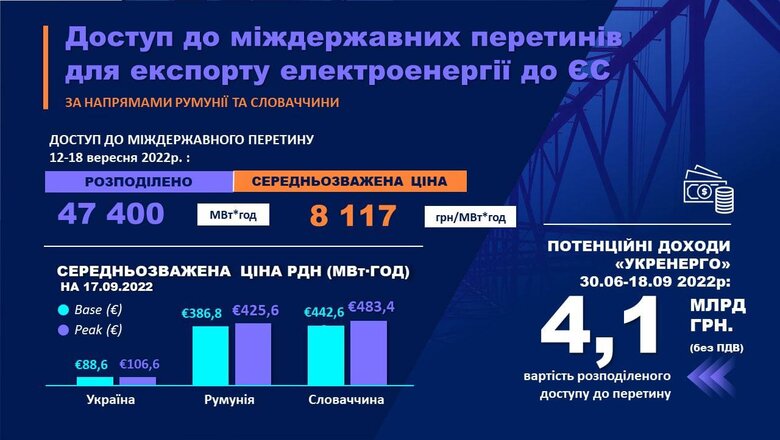 Доступ до міждержавних перетинів для експорту електроенергії до ЄС

ЗА НАПРЯМАМИ РУМУНІЇ ТА СЛОВАЧЧИНИ

ДОСТУП ДО МІЖДЕРЖАВНОГО ПЕРЕТИНУ
12-18 вересня 2022р. :

РОЗПОДІЛЕНО
47 400 МВт*год

СЕРЕДНЬОЗВАЖЕНА ЦІНА
8 117 грн/МВт*год

СЕРЕДНЬОЗВАЖЕНА ЦІНА РДН (МВт·ГОД)
НА 17.09.2022

Base (€)
Peak (€)

€88,6 €106,6
Україна

€386,8 €425,6
Румунія

€442,6 €483,4
Словаччина

ПОТЕНЦІЙНІ ДОХОДИ «УКРЕНЕРГО» 30.06-18.09 2022р:

4,1 МЛРД ГРН.
(без ПДВ)

вартість розподіленого доступу до перетину